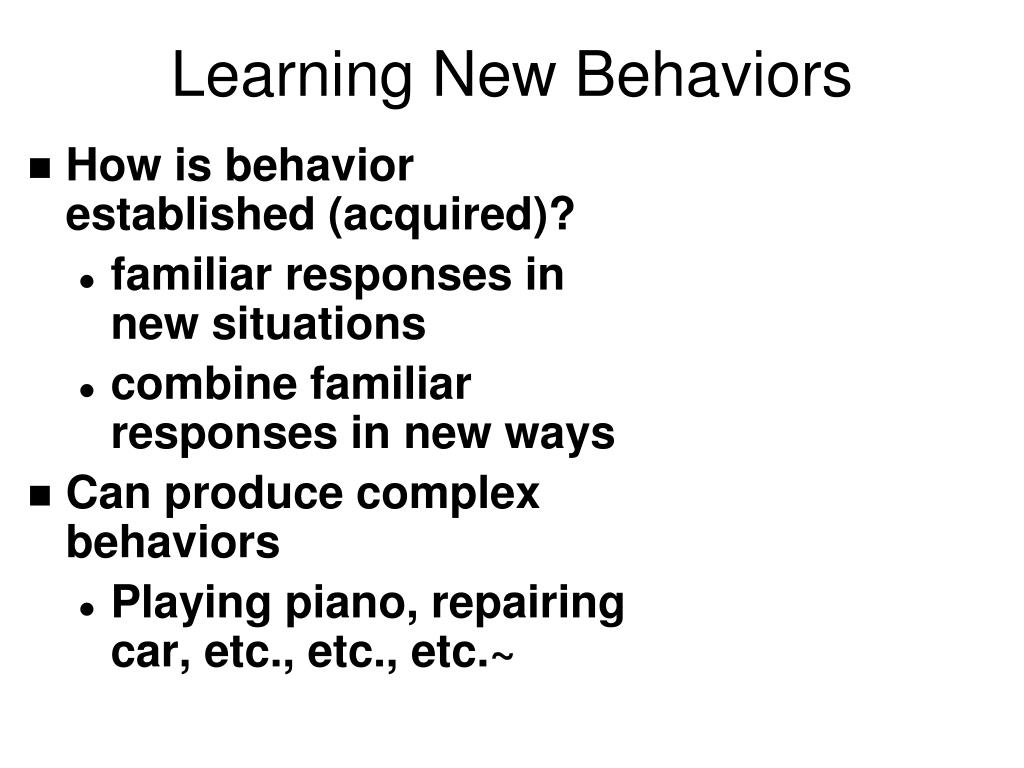 Learning New Behaviors

- How is behavior established (acquired)?
  - familiar responses in new situations
  - combine familiar responses in new ways
- Can produce complex behaviors
  - Playing piano, repairing car, etc., etc., etc.~